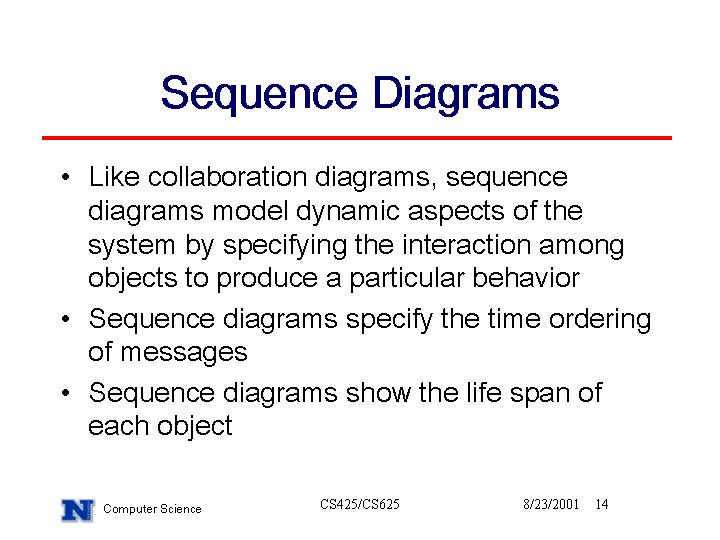 Sequence Diagrams

• Like collaboration diagrams, sequence diagrams model dynamic aspects of the system by specifying the interaction among objects to produce a particular behavior

• Sequence diagrams specify the time ordering of messages

• Sequence diagrams show the life span of each object

N Computer Science

CS425/CS625

8/23/2001 14